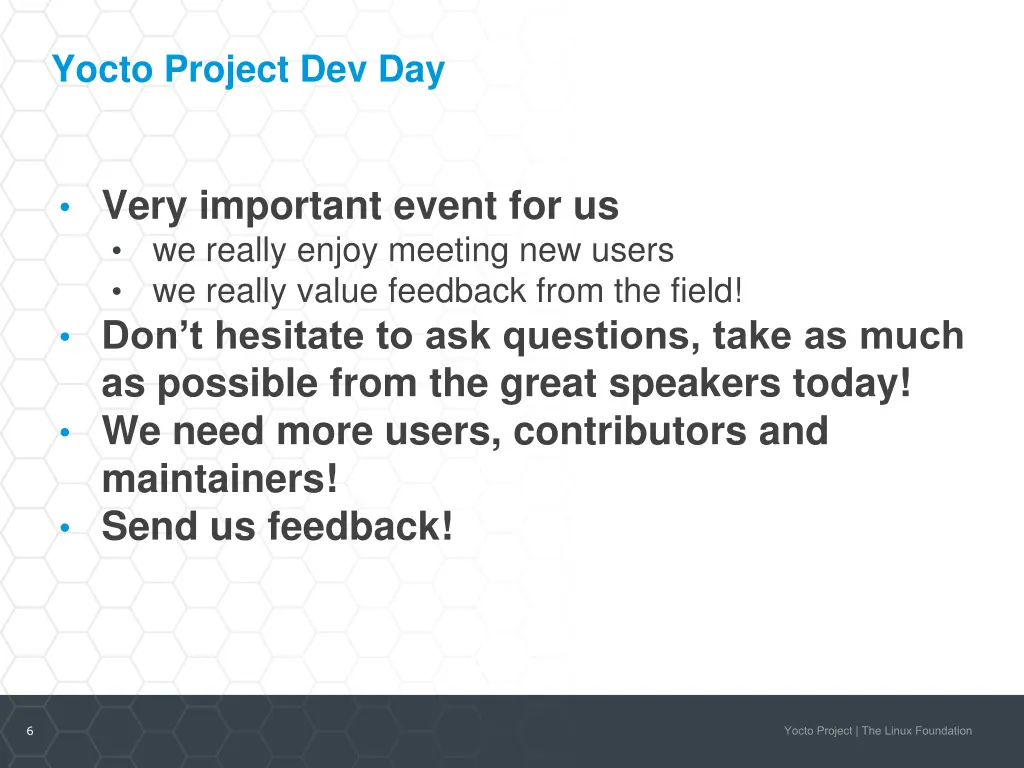 Yocto Project Dev Day

• Very important event for us
  • we really enjoy meeting new users
  • we really value feedback from the field!
• Don’t hesitate to ask questions, take as much as possible from the great speakers today!
• We need more users, contributors and maintainers!
• Send us feedback!

6

Yocto Project | The Linux Foundation